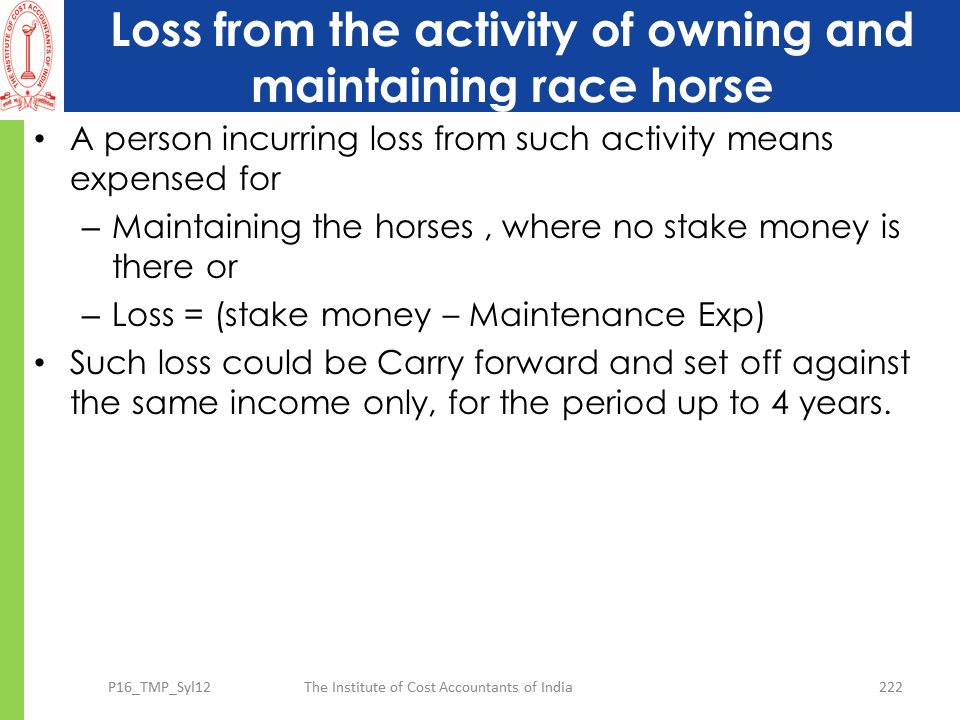 THE INSTITUTE OF COST ACCOUNTANTS OF INDIA

Loss from the activity of owning and maintaining race horse

• A person incurring loss from such activity means expensed for
– Maintaining the horses , where no stake money is there or
– Loss = (stake money – Maintenance Exp)
• Such loss could be Carry forward and set off against the same income only, for the period up to 4 years.

P16_TMP_Syl12 The Institute of Cost Accountants of India 222